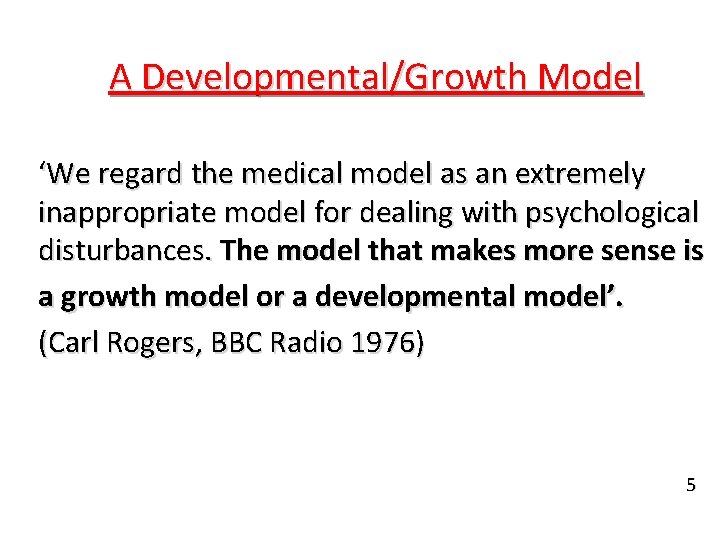 A Developmental/Growth Model

‘We regard the medical model as an extremely inappropriate model for dealing with psychological disturbances. The model that makes more sense is a growth model or a developmental model’.

(Carl Rogers, BBC Radio 1976)

5